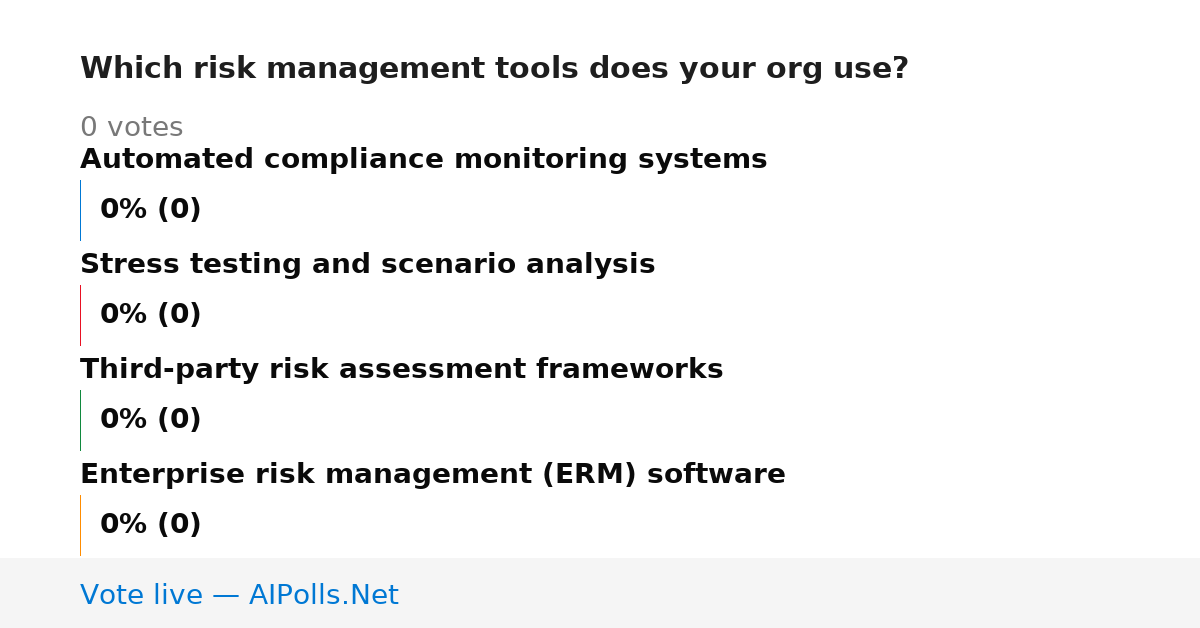 Which risk management tools does your org use?

0 votes

Automated compliance monitoring systems

0% (0)

Stress testing and scenario analysis

0% (0)

Third-party risk assessment frameworks

0% (0)

Enterprise risk management (ERM) software

0% (0)

Vote live — AIPolls.Net